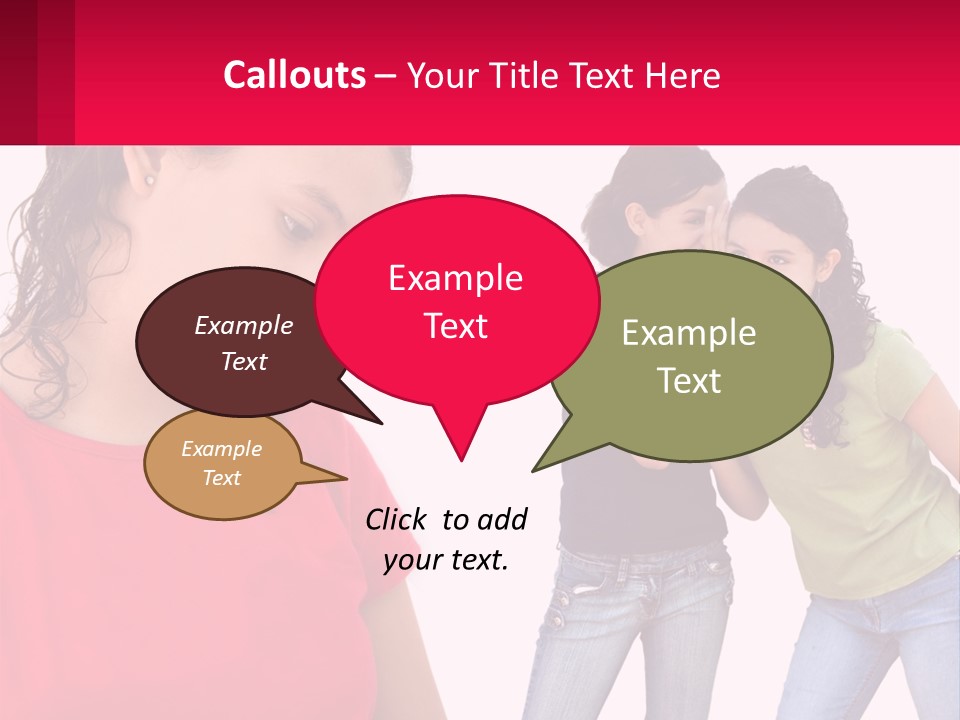 Callouts – Your Title Text Here

Example Text

Example Text

Example Text

Example Text

Click to add your text.